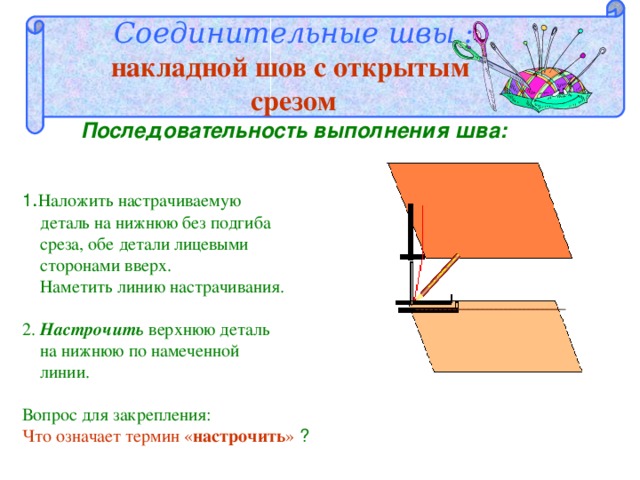 Соединительные швы :
накладной шов с открытым срезом

Последовательность выполнения шва:

1.Наложить настрачиваемую деталь на нижнюю без подгиба среза, обе детали лицевыми сторонами вверх.
Наметить линию настрачивания.

2. Настрочить верхнюю деталь на нижнюю по намеченной линии.

Вопрос для закрепления:
Что означает термин «настрочить» ?